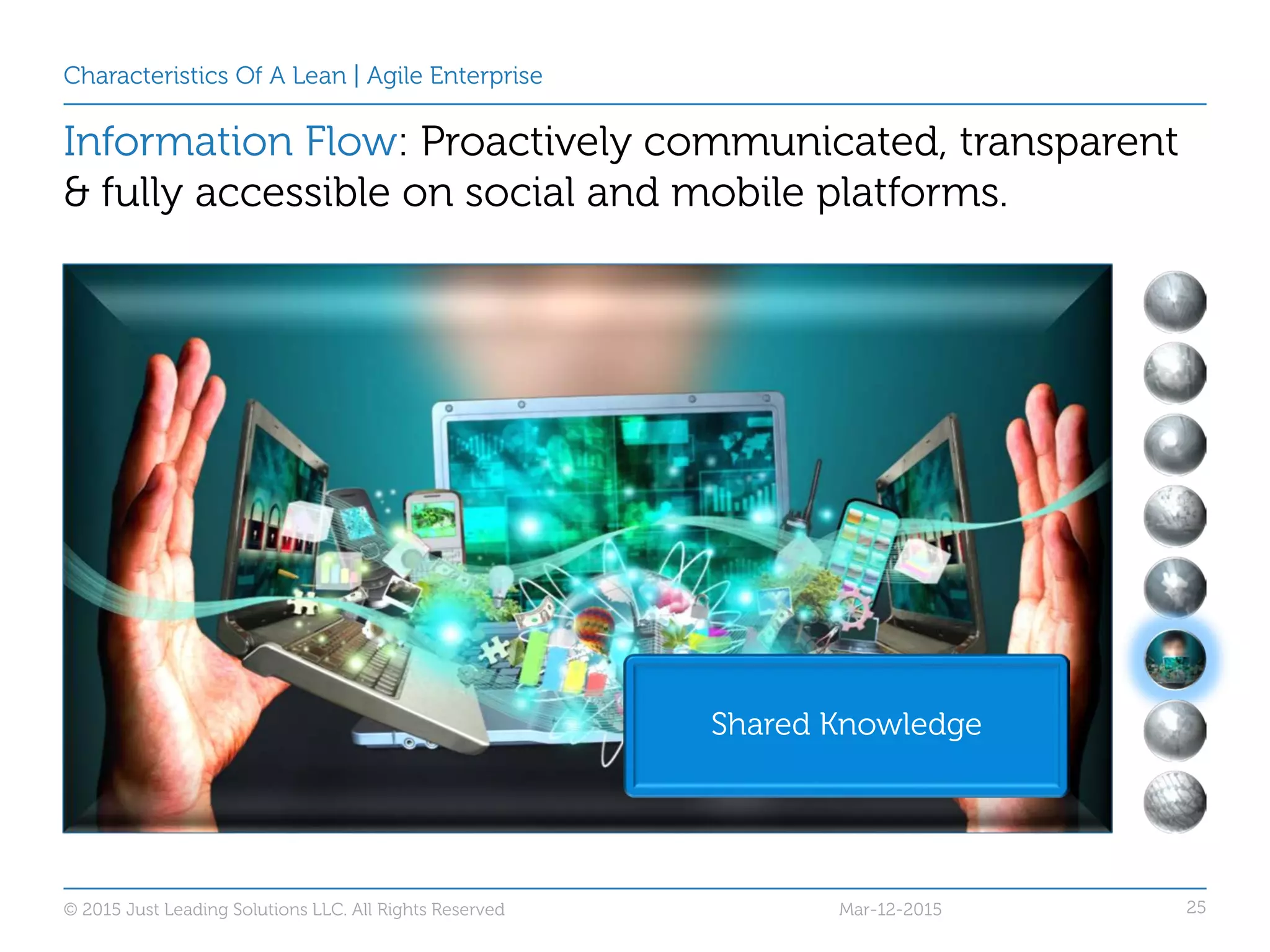 Characteristics Of A Lean | Agile Enterprise

Information Flow: Proactively communicated, transparent & fully accessible on social and mobile platforms.

Shared Knowledge

© 2015 Just Leading Solutions LLC. All Rights Reserved

Mar-12-2015

25